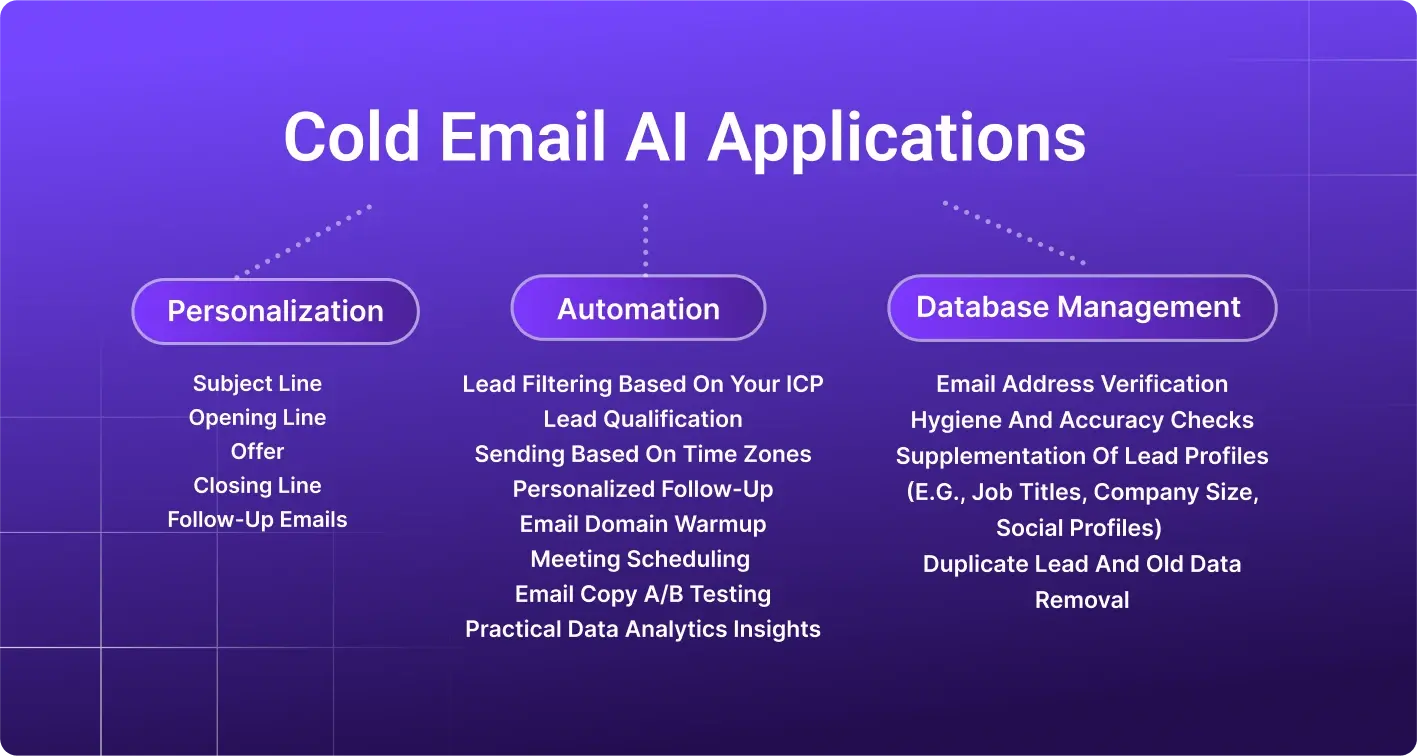 Cold Email AI Applications

Personalization

Subject Line
Opening Line
Offer
Closing Line
Follow-Up Emails

Automation

Lead Filtering Based On Your ICP
Lead Qualification
Sending Based On Time Zones
Personalized Follow-Up
Email Domain Warmup
Meeting Scheduling
Email Copy A/B Testing
Practical Data Analytics Insights

Database Management

Email Address Verification
Hygiene And Accuracy Checks
Supplementation Of Lead Profiles (E.G., Job Titles, Company Size, Social Profiles)
Duplicate Lead And Old Data Removal